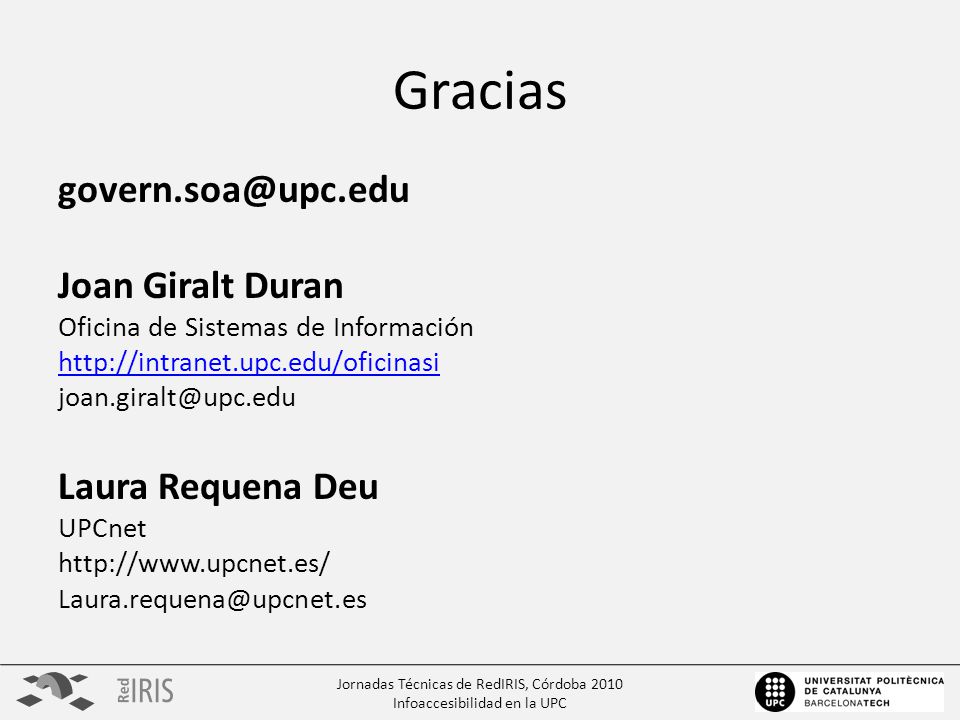 Gracias

govern.soa@upc.edu

Joan Giralt Duran
Oficina de Sistemas de Información
http://intranet.upc.edu/oficinasi
joan.giralt@upc.edu

Laura Requena Deu
UPCnet
http://www.upcnet.es/
Laura.requena@upcnet.es

Red IRIS

Jornadas Técnicas de RedIRIS, Córdoba 2010
Infoaccesibilidad en la UPC

UPC
UNIVERSITAT POLITÈCNICA DE CATALUNYA
BARCELONATECH